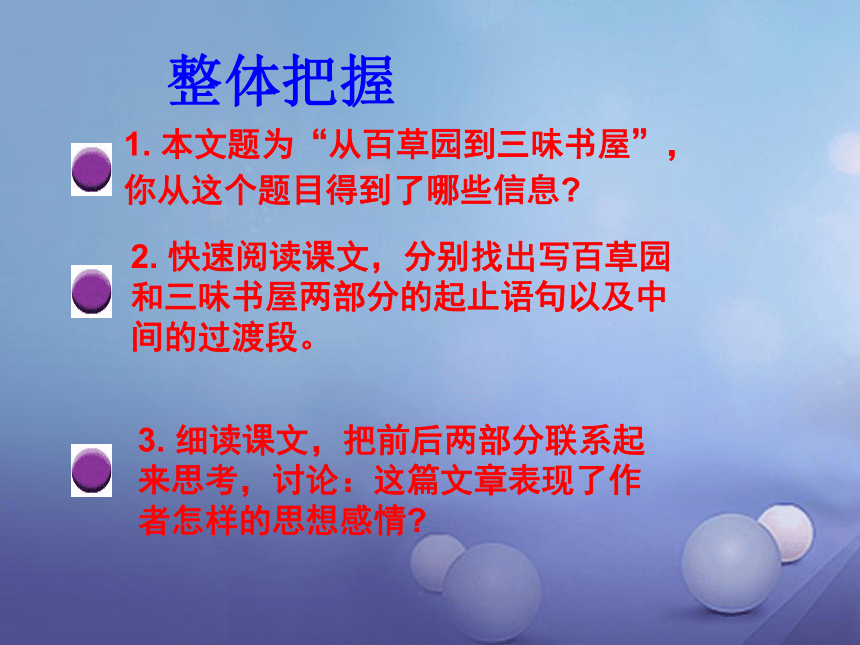 整体把握

1. 本文题为“从百草园到三味书屋”，你从这个题目得到了哪些信息？

2. 快速阅读课文，分别找出写百草园和三味书屋两部分的起止语句以及中间的过渡段。

3. 细读课文，把前后两部分联系起来思考，讨论：这篇文章表现了作者怎样的思想感情？